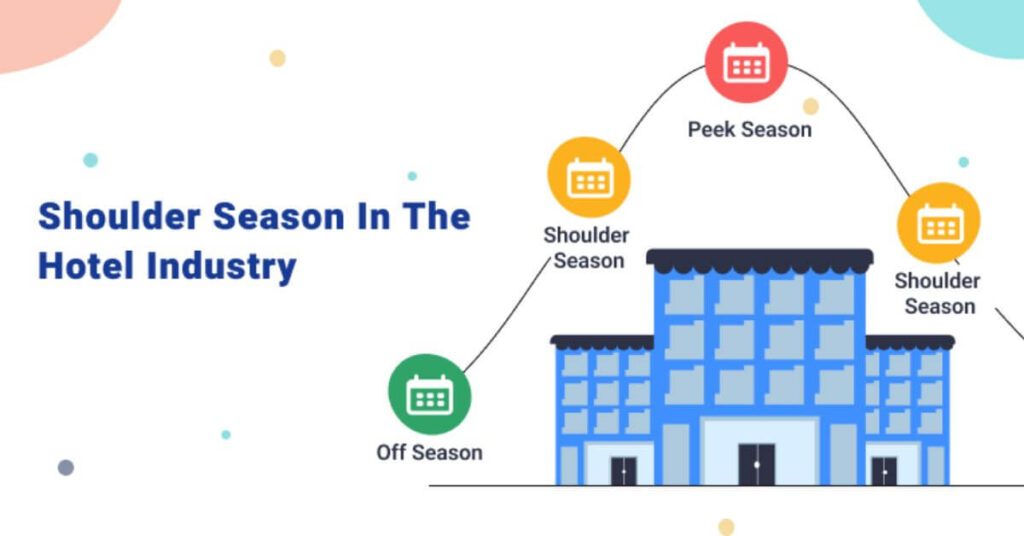 Shoulder Season In The Hotel Industry

Off Season

Shoulder Season

Peek Season

Shoulder Season